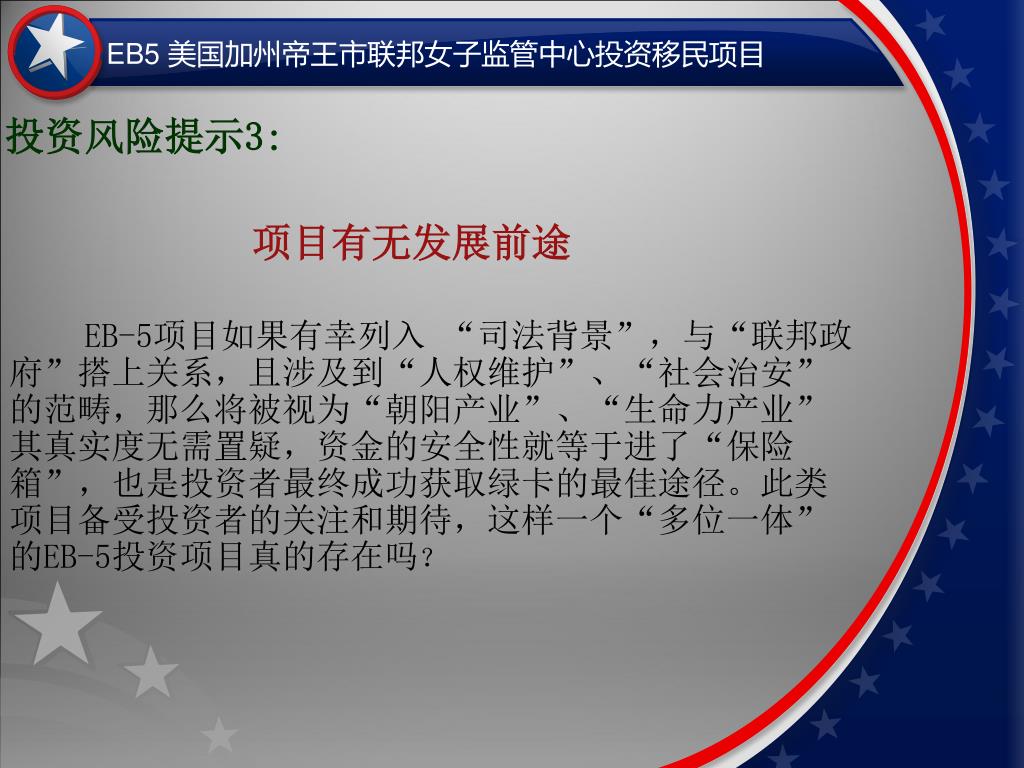 EB5 美国加州帝王市联邦女子监管中心投资移民项目

投资风险提示3:

项目有无发展前途

EB-5项目如果有幸列入 “司法背景”，与“联邦政府”搭上关系，且涉及到“人权维护”、“社会治安”的范畴，那么将被视为“朝阳产业”、“生命力产业”其真实度无需置疑，资金的安全性就等于进了“保险箱”，也是投资者最终成功获取绿卡的最佳途径。此类项目备受投资者的关注和期待，这样一个“多位一体”的EB-5投资项目真的存在吗？